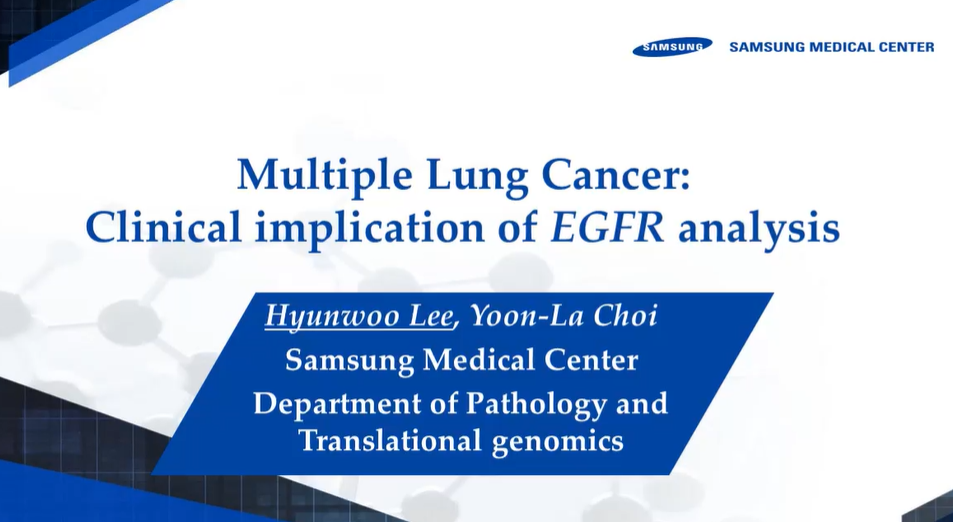 SAMSUNG SAMSUNG MEDICAL CENTER

Multiple Lung Cancer:
Clinical implication of EGFR analysis

Hyunwoo Lee, Yoon-La Choi
Samsung Medical Center
Department of Pathology and Translational genomics